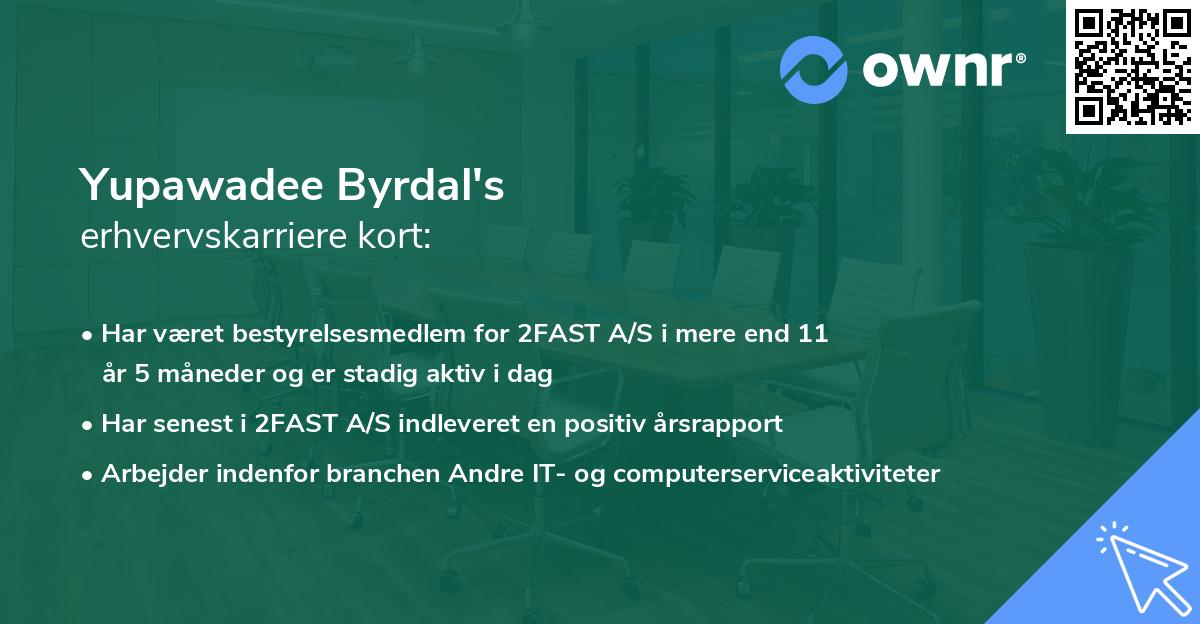 ownr®

Yupawadee Byrdal's
erhvervskarriere kort:

• Har været bestyrelsesmedlem for 2FAST A/S i mere end 11 år 5 måneder og er stadig aktiv i dag
• Har senest i 2FAST A/S indleveret en positiv årsrapport
• Arbejder indenfor branchen Andre IT- og computerserviceaktiviteter